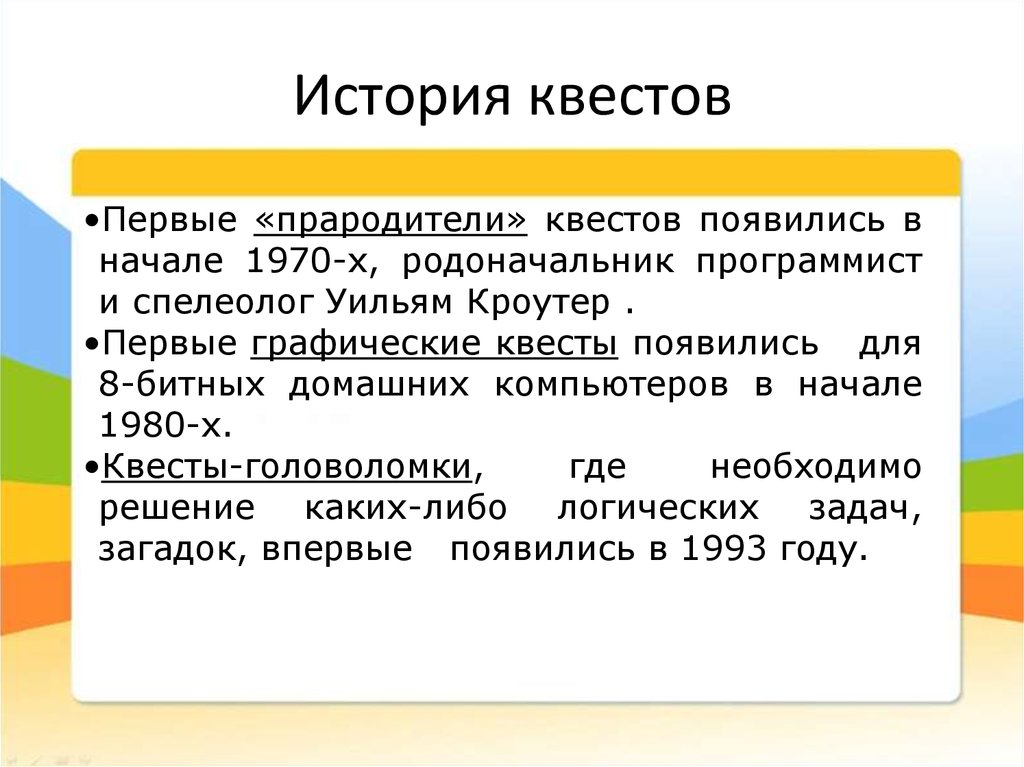 История квестов

•Первые «прародители» квестов появились в начале 1970-х, родоначальник программист и спелеолог Уильям Кроутер .

•Первые графические квесты появились для 8-битных домашних компьютеров в начале 1980-х.

•Квесты-головоломки, где необходимо решение каких-либо логических задач, загадок, впервые появились в 1993 году.